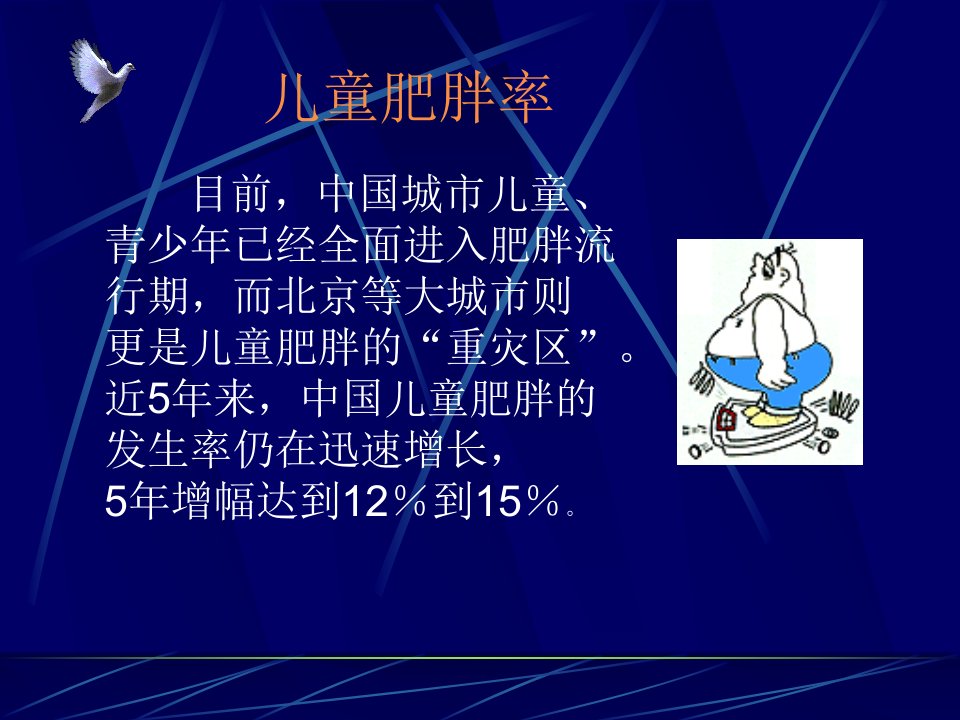 儿童肥胖率

目前，中国城市儿童、青少年已经全面进入肥胖流行期，而北京等大城市则更是儿童肥胖的“重灾区”。近5年来，中国儿童肥胖的发生率仍在迅速增长，5年增幅达到12％到15％。